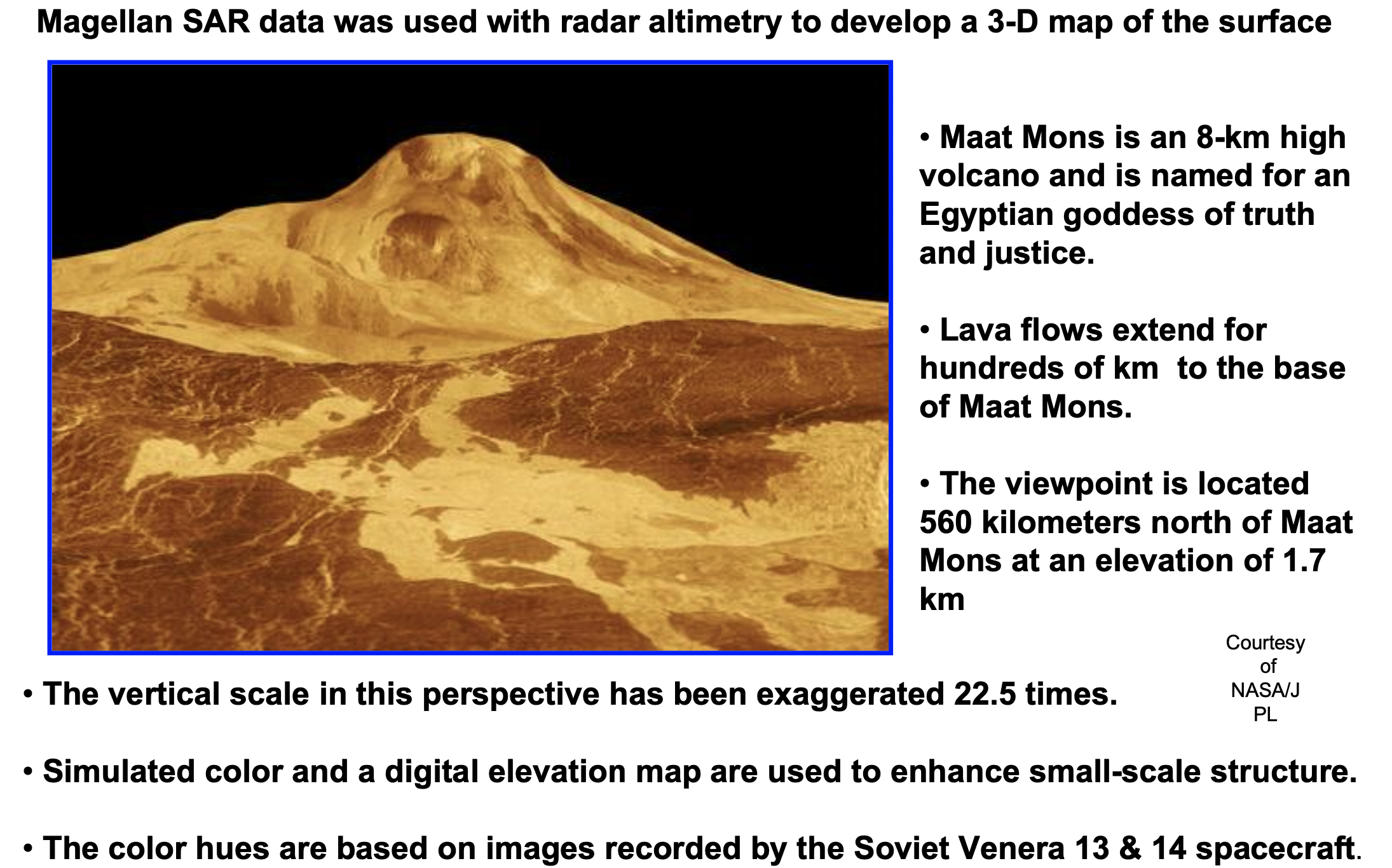 Magellan SAR data was used with radar altimetry to develop a 3-D map of the surface

• Maat Mons is an 8-km high volcano and is named for an Egyptian goddess of truth and justice.

• Lava flows extend for hundreds of km to the base of Maat Mons.

• The viewpoint is located 560 kilometers north of Maat Mons at an elevation of 1.7 km

Courtesy of NASA/J PL

• The vertical scale in this perspective has been exaggerated 22.5 times.

• Simulated color and a digital elevation map are used to enhance small-scale structure.

• The color hues are based on images recorded by the Soviet Venera 13 & 14 spacecraft.